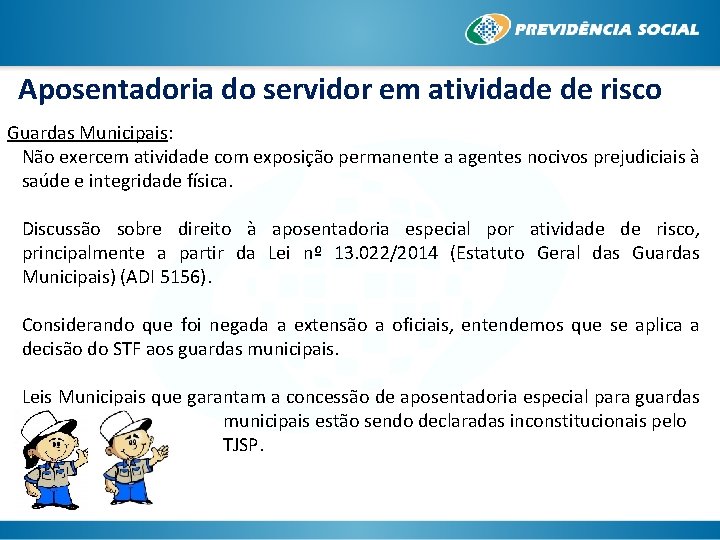 PREVIDÊNCIA SOCIAL

Aposentadoria do servidor em atividade de risco

Guardas Municipais:

Não exercem atividade com exposição permanente a agentes nocivos prejudiciais à saúde e integridade física.

Discussão sobre direito à aposentadoria especial por atividade de risco, principalmente a partir da Lei nº 13.022/2014 (Estatuto Geral das Guardas Municipais) (ADI 5156).

Considerando que foi negada a extensão a oficiais, entendemos que se aplica a decisão do STF aos guardas municipais.

Leis Municipais que garantam a concessão de aposentadoria especial para guardas municipais estão sendo declaradas inconstitucionais pelo TJSP.